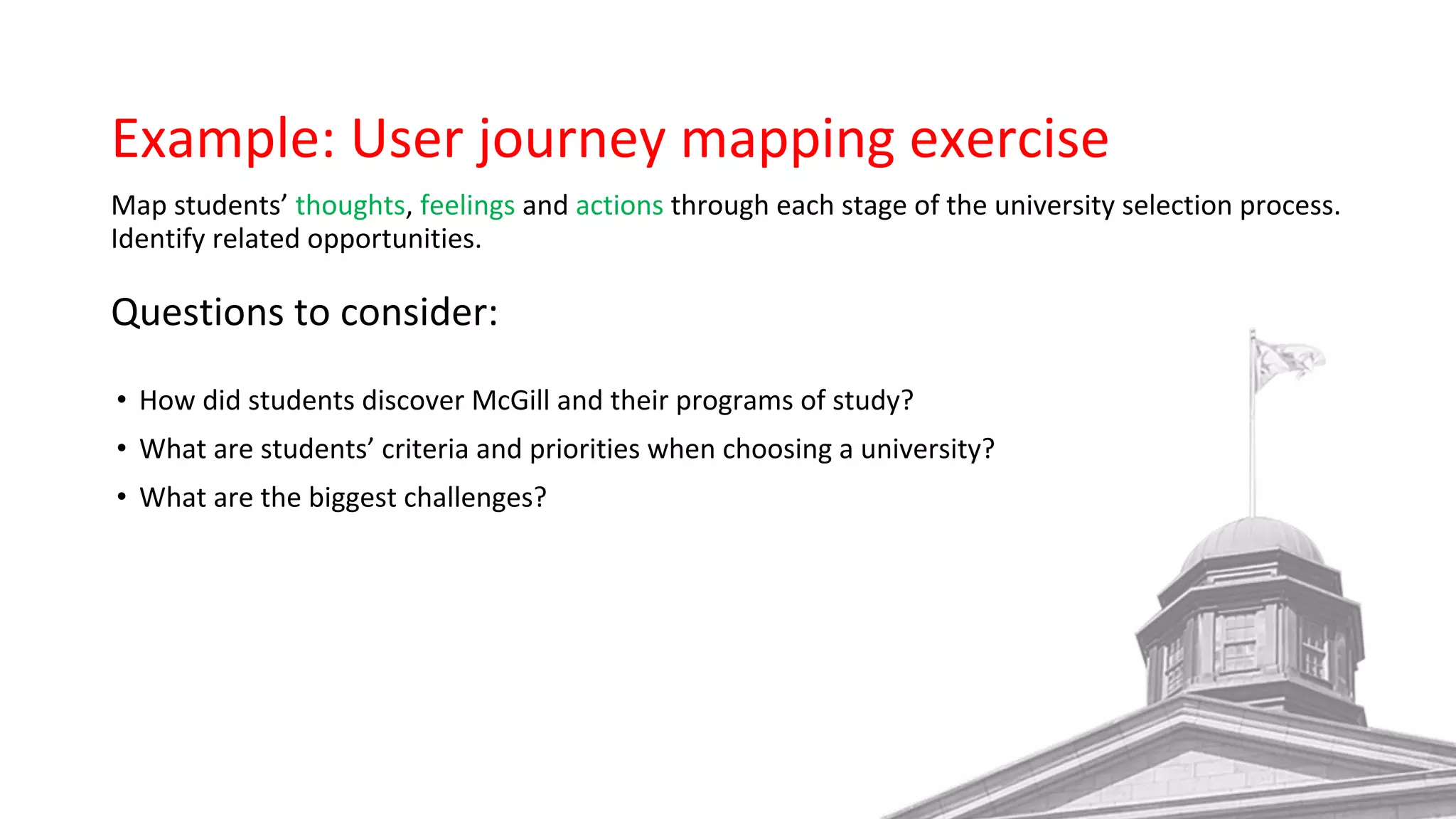 Example: User journey mapping exercise

Map students’ thoughts, feelings and actions through each stage of the university selection process. Identify related opportunities.

Questions to consider:

• How did students discover McGill and their programs of study?
• What are students’ criteria and priorities when choosing a university?
• What are the biggest challenges?